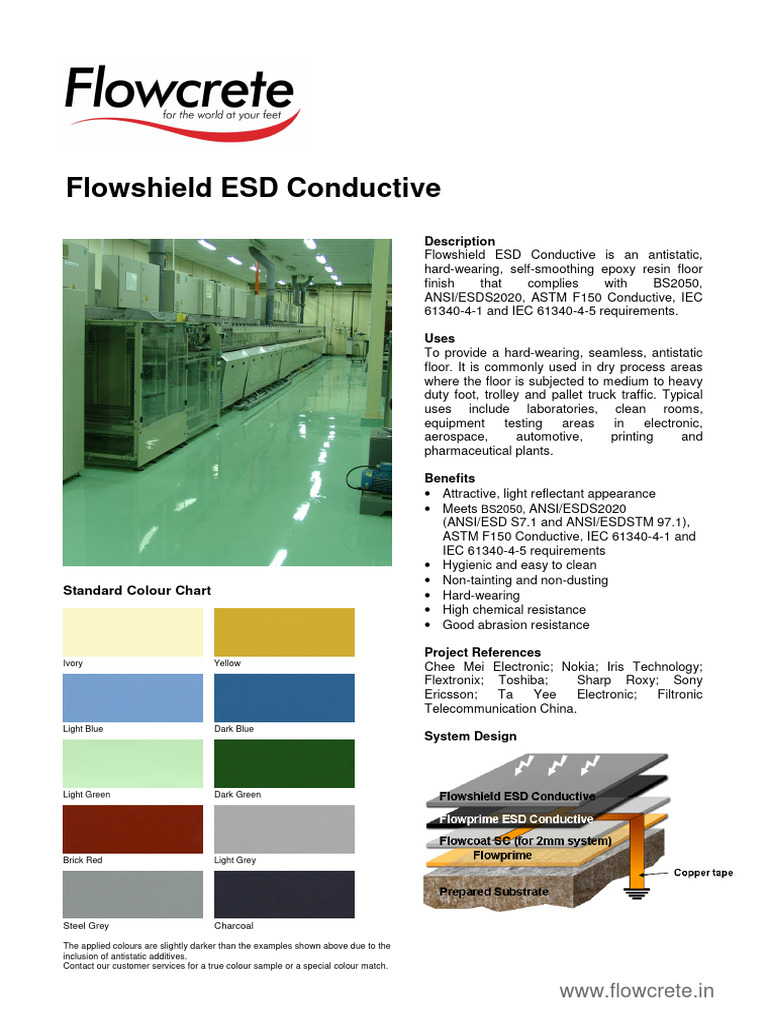 Flowcrete
for the world at your feet

Flowshield ESD Conductive

Standard Colour Chart

Ivory
Yellow
Light Blue
Dark Blue
Light Green
Dark Green
Brick Red
Light Grey
Steel Grey
Charcoal

The applied colours are slightly darker than the examples shown above due to the inclusion of antistatic additives.
Contact our customer services for a true colour sample or a special colour match.

Description
Flowshield ESD Conductive is an antistatic, hard-wearing, self-smoothing epoxy resin floor finish that complies with BS2050, ANSI/ESDS2020, ASTM F150 Conductive, IEC 61340-4-1 and IEC 61340-4-5 requirements.

Uses
To provide a hard-wearing, seamless, antistatic floor. It is commonly used in dry process areas where the floor is subjected to medium to heavy duty foot, trolley and pallet truck traffic. Typical uses include laboratories, clean rooms, equipment testing areas in electronic, aerospace, automotive, printing and pharmaceutical plants.

Benefits
• Attractive, light reflectant appearance
• Meets BS2050, ANSI/ESDS2020 (ANSI/ESD S7.1 and ANSI/ESDSTM 97.1), ASTM F150 Conductive, IEC 61340-4-1 and IEC 61340-4-5 requirements
• Hygienic and easy to clean
• Non-tainting and non-dusting
• Hard-wearing
• High chemical resistance
• Good abrasion resistance

Project References
Chee Mei Electronic; Nokia; Iris Technology; Flextronix; Toshiba; Sharp Roxy; Sony Ericsson; Ta Yee Electronic; Filtronic Telecommunication China.

System Design

Flowshield ESD Conductive
Flowprime ESD Conductive
Flowcoat SC (for 2mm system)
Flowprime
Prepared Substrate
Copper tape

www.flowcrete.in